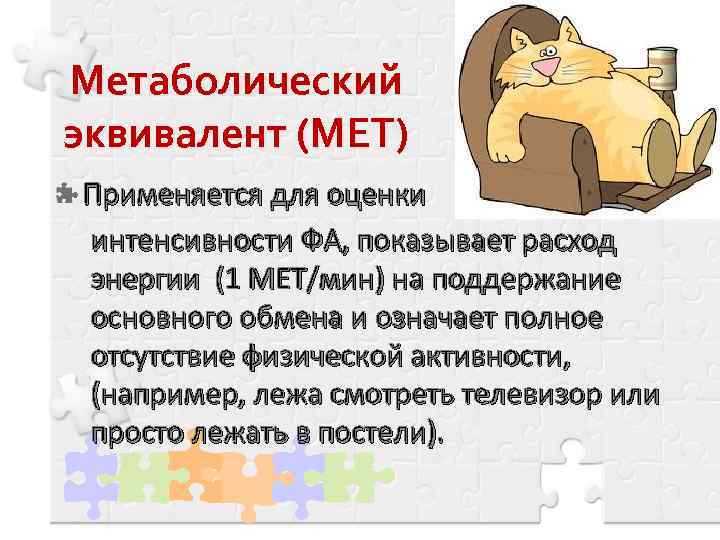 Метаболический эквивалент (МЕТ)

Применяется для оценки интенсивности ФА, показывает расход энергии (1 МЕТ/мин) на поддержание основного обмена и означает полное отсутствие физической активности, (например, лежа смотреть телевизор или просто лежать в постели).